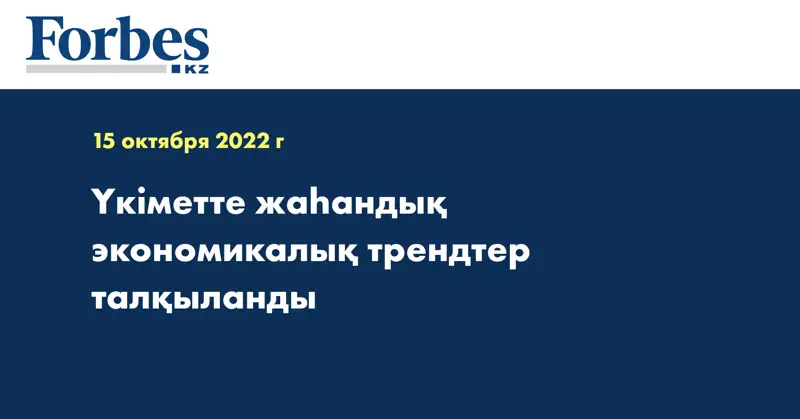 Forbes
KZ

15 октября 2022 г

Үкіметте жаһандық экономикалық трендтер талқыланды